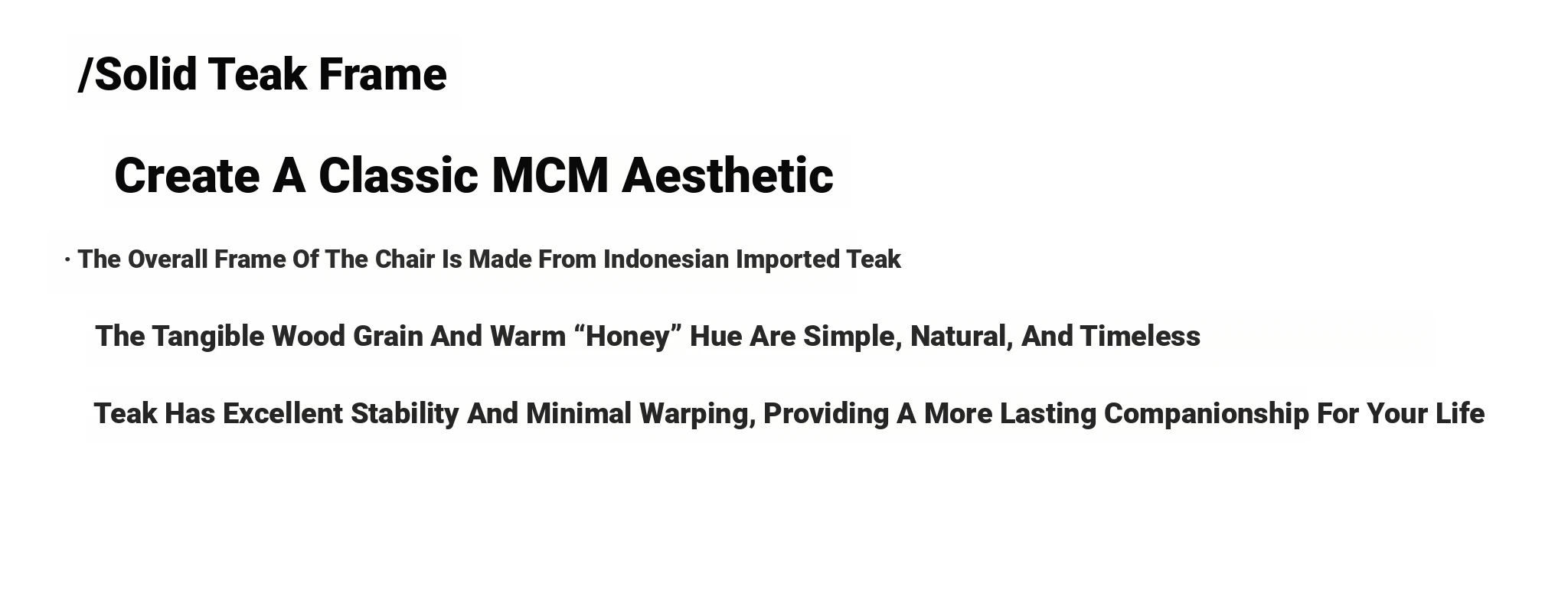 /Solid Teak Frame

Create A Classic MCM Aesthetic

· The Overall Frame Of The Chair Is Made From Indonesian Imported Teak

The Tangible Wood Grain And Warm “Honey” Hue Are Simple, Natural, And Timeless

Teak Has Excellent Stability And Minimal Warping, Providing A More Lasting Companionship For Your Life